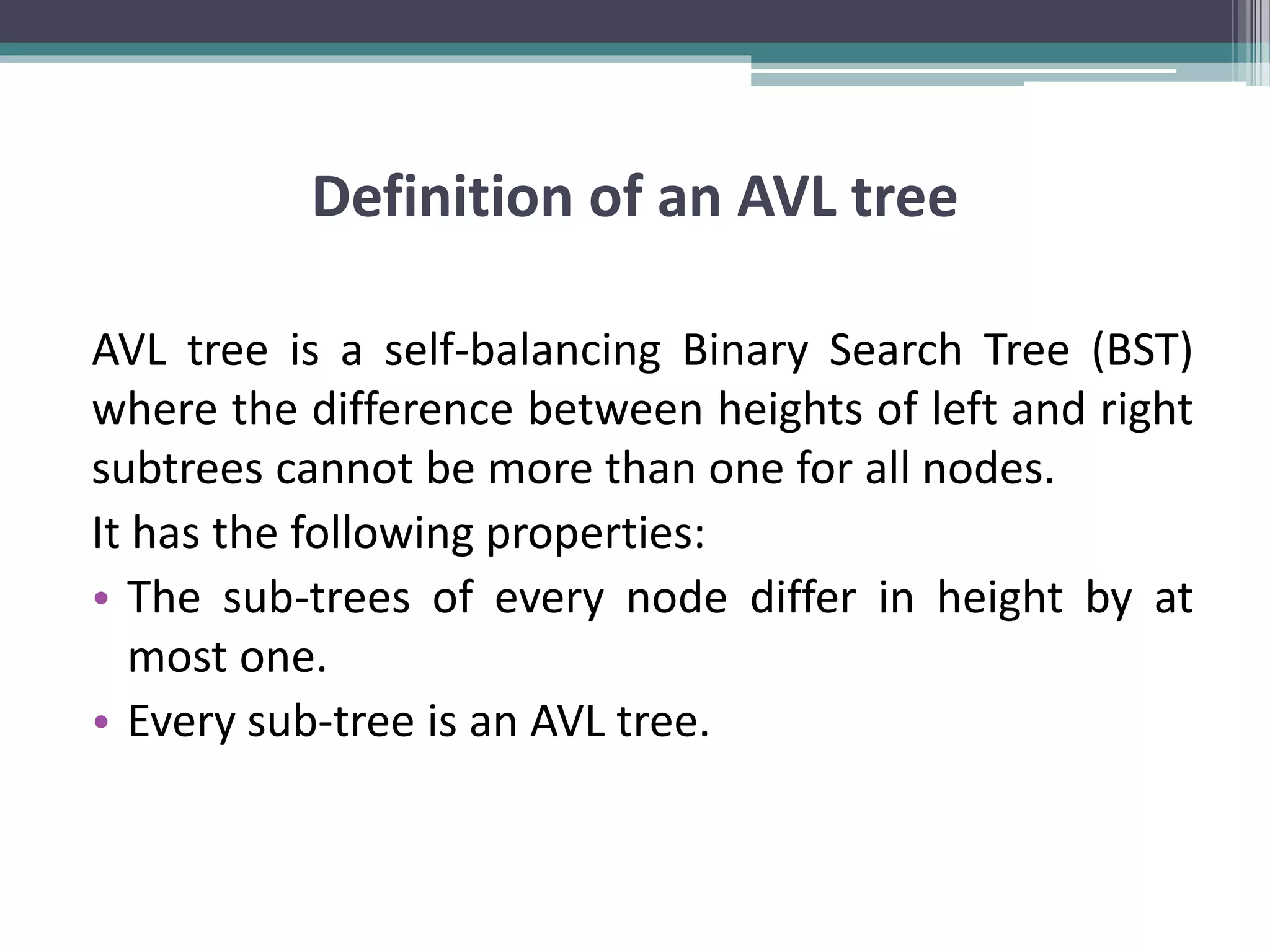 Definition of an AVL tree

AVL tree is a self-balancing Binary Search Tree (BST) where the difference between heights of left and right subtrees cannot be more than one for all nodes.

It has the following properties:

• The sub-trees of every node differ in height by at most one.
• Every sub-tree is an AVL tree.